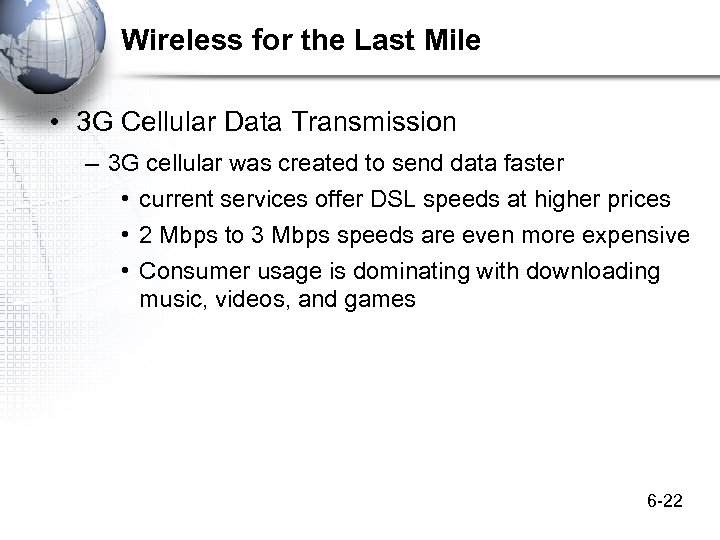 Wireless for the Last Mile

• 3G Cellular Data Transmission

– 3G cellular was created to send data faster

• current services offer DSL speeds at higher prices

• 2 Mbps to 3 Mbps speeds are even more expensive

• Consumer usage is dominating with downloading music, videos, and games

6-22